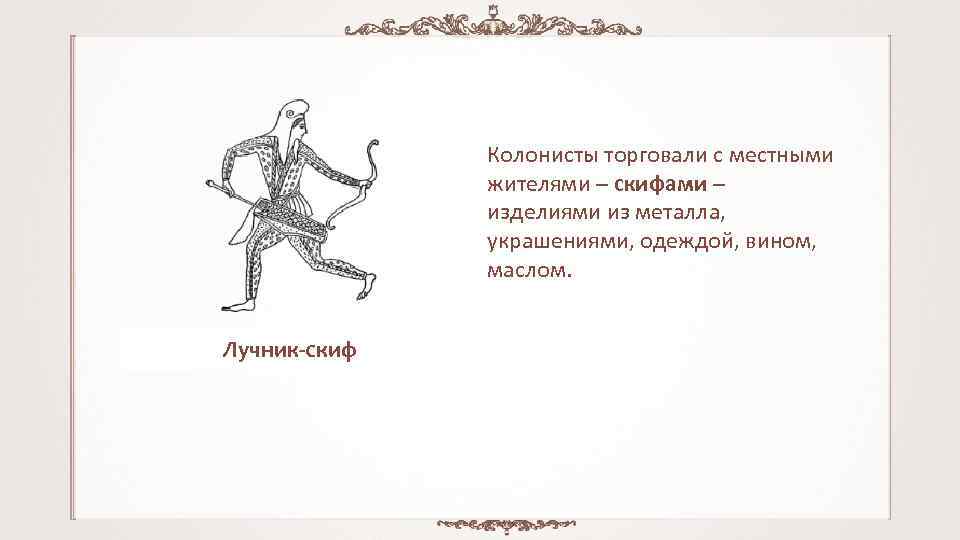 Колонисты торговали с местными жителями – скифами – изделиями из металла, украшениями, одеждой, вином, маслом.

Лучник-скиф